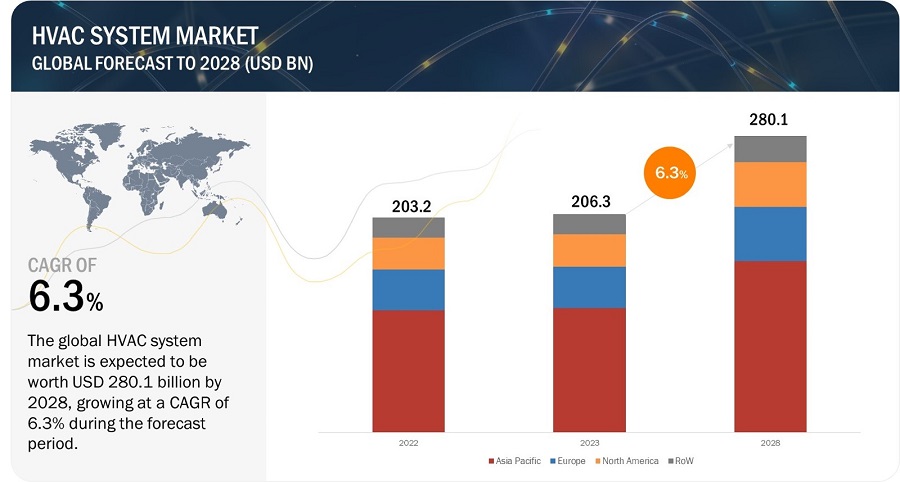 HVAC SYSTEM MARKET
GLOBAL FORECAST TO 2028 (USD BN)

CAGR OF
6.3%

The global HVAC system market is expected to be worth USD 280.1 billion by 2028, growing at a CAGR of 6.3% during the forecast period.

203.2
206.3
6.3%
280.1

2022
2023
2028

Asia Pacific Europe North America RoW